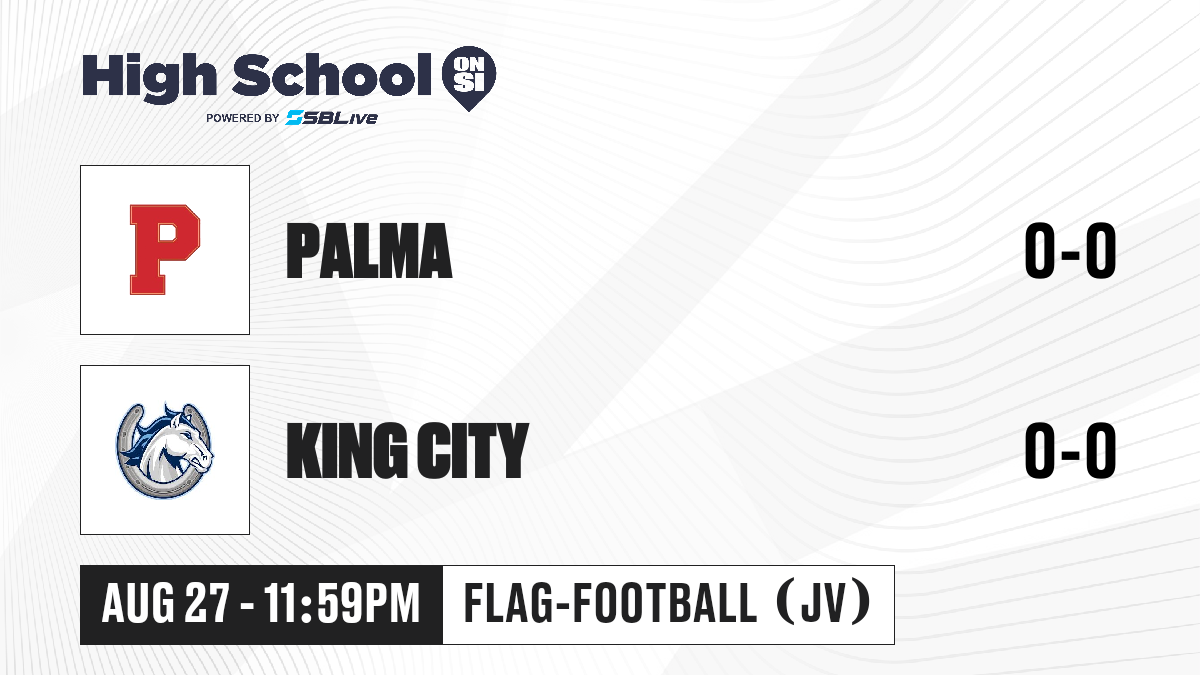 High School ON SI
POWERED BY SBLive

P

PALMA

0-0

KING CITY

0-0

AUG 27 - 11:59PM

FLAG-FOOTBALL (JV)